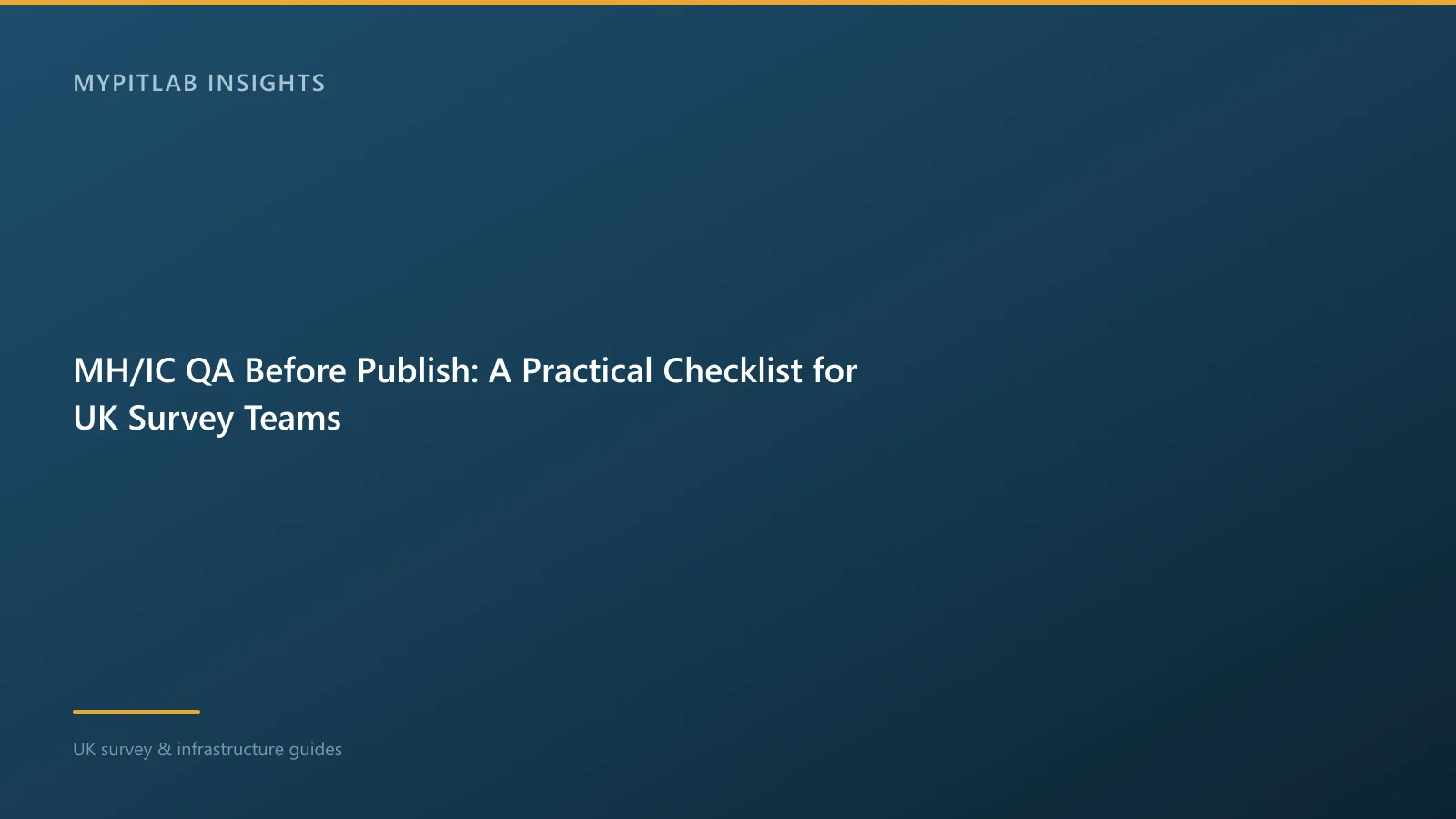 MYPITLAB INSIGHTS

MH/IC QA Before Publish: A Practical Checklist for UK Survey Teams

UK survey & infrastructure guides